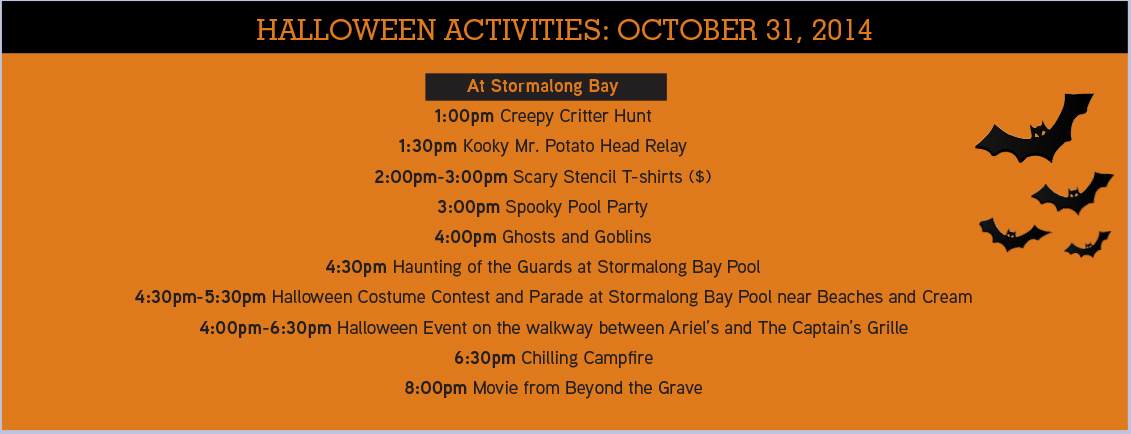 HALLOWEEN ACTIVITIES: OCTOBER 31, 2014

At Stormalong Bay

1:00pm Creepy Critter Hunt

1:30pm Kooky Mr. Potato Head Relay

2:00pm-3:00pm Scary Stencil T-shirts ($)

3:00pm Spooky Pool Party

4:00pm Ghosts and Goblins

4:30pm Haunting of the Guards at Stormalong Bay Pool

4:30pm-5:30pm Halloween Costume Contest and Parade at Stormalong Bay Pool near Beaches and Cream

4:00pm-6:30pm Halloween Event on the walkway between Ariel's and The Captain's Grille

6:30pm Chilling Campfire

8:00pm Movie from Beyond the Grave